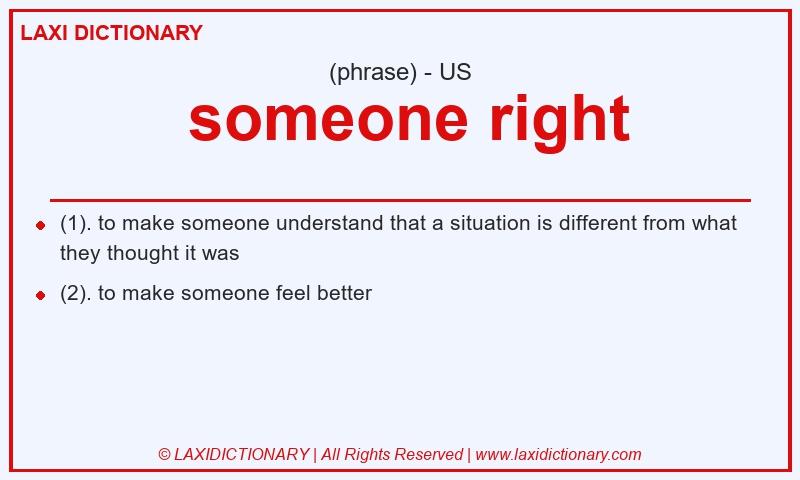 LAXI DICTIONARY

(phrase) - US

someone right

- (1). to make someone understand that a situation is different from what they thought it was
- (2). to make someone feel better

© LAXIDICTIONARY | All Rights Reserved | www.laxidictionary.com